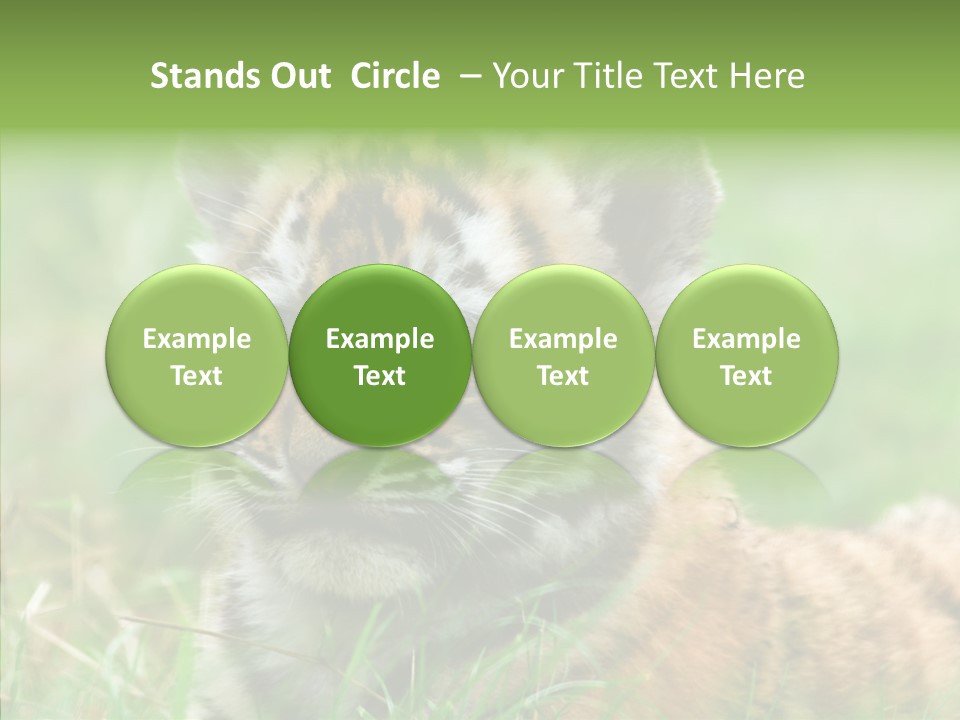 Stands Out Circle – Your Title Text Here

Example Text

Example Text

Example Text

Example Text